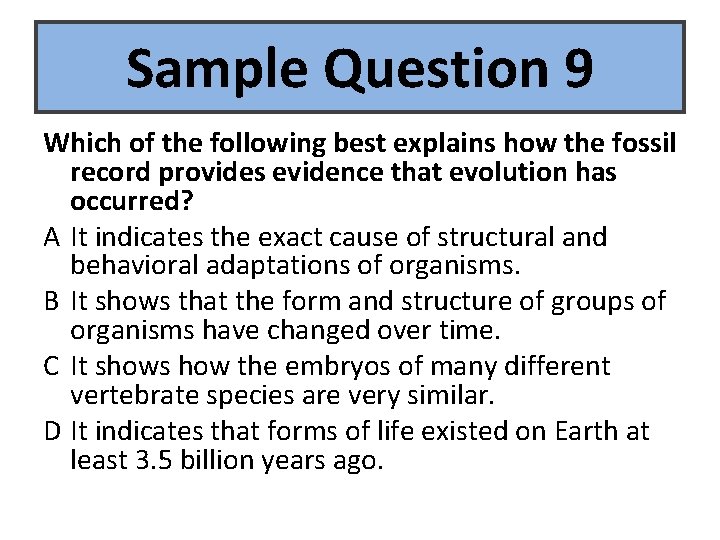 Sample Question 9

Which of the following best explains how the fossil record provides evidence that evolution has occurred?

A It indicates the exact cause of structural and behavioral adaptations of organisms.

B It shows that the form and structure of groups of organisms have changed over time.

C It shows how the embryos of many different vertebrate species are very similar.

D It indicates that forms of life existed on Earth at least 3.5 billion years ago.